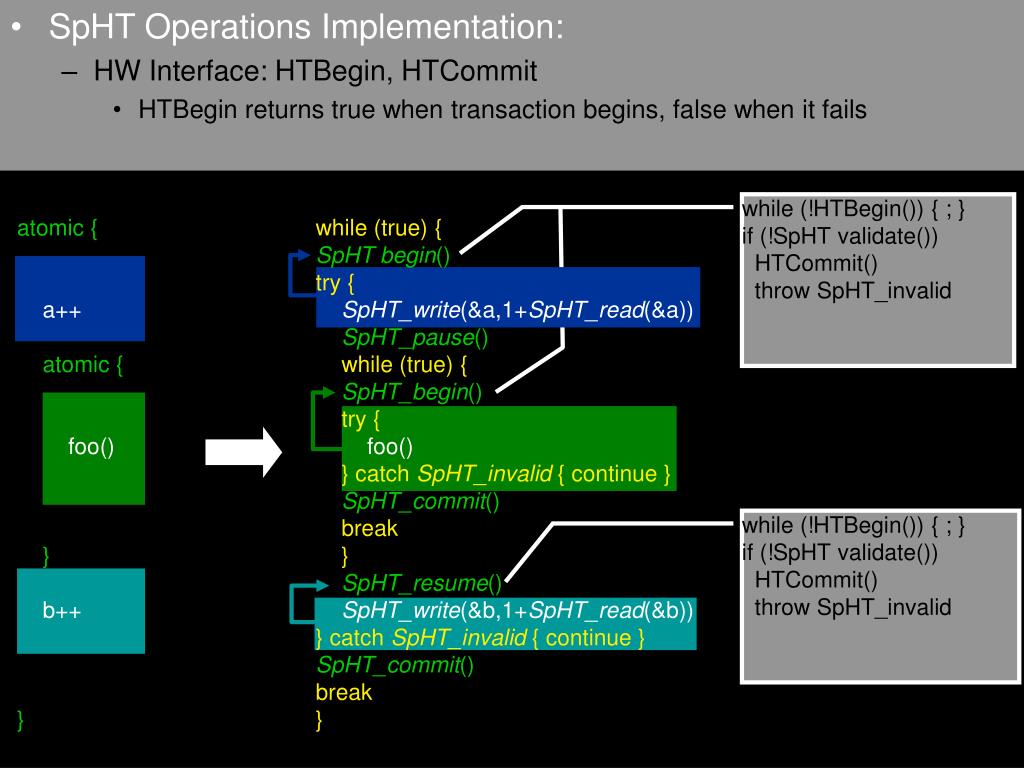 • SpHT Operations Implementation:
– HW Interface: HTBegin, HTCommit
• HTBegin returns true when transaction begins, false when it fails

atomic {
a++
atomic {
foo()
}
b++
}

while (true) {
SpHT begin()
try {
SpHT_write(&a,1+SpHT_read(&a))
SpHT_pause()
while (true) {
SpHT_begin()
try {
foo()
} catch SpHT_invalid { continue }
SpHT_commit()
break
}
SpHT_resume()
SpHT_write(&b,1+SpHT_read(&b))
} catch SpHT_invalid { continue }
SpHT_commit()
break
}

while (!HTBegin()) { ; }
if (!SpHT validate())
HTCommit()
throw SpHT_invalid

while (!HTBegin()) { ; }
if (!SpHT validate())
HTCommit()
throw SpHT_invalid